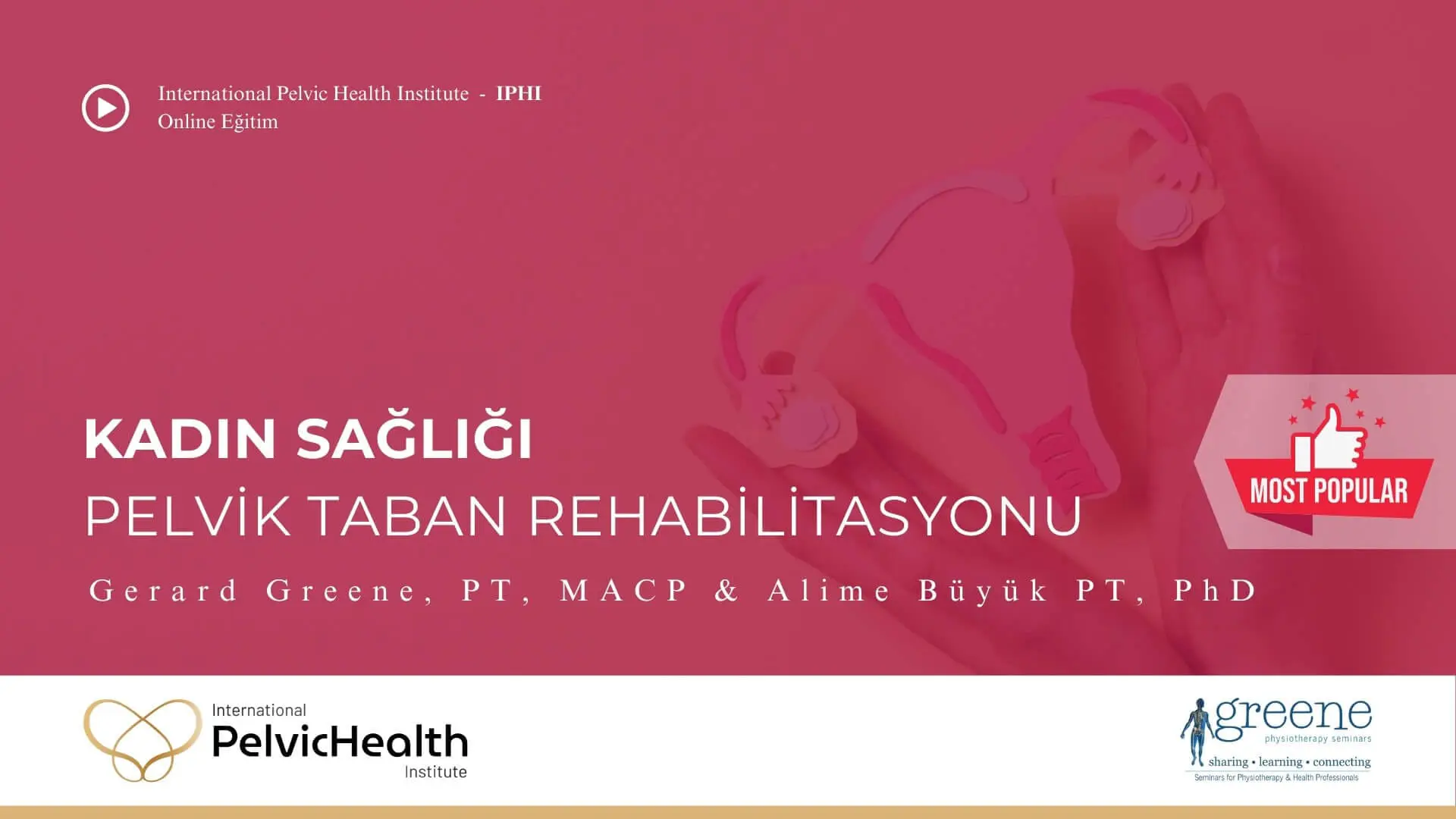 International Pelvic Health Institute - IPHI
Online Eğitim

KADIN SAĞLIĞI
PELVİK TABAN REHABİLİTASYONU

MOST POPULAR

Gerard Greene, PT, MACP & Alime Büyük PT, PhD

International
PelvicHealth
Institute

greene
physiotherapy seminars
sharing • learning • connecting
Seminars for Physiotherapy & Health Professionals